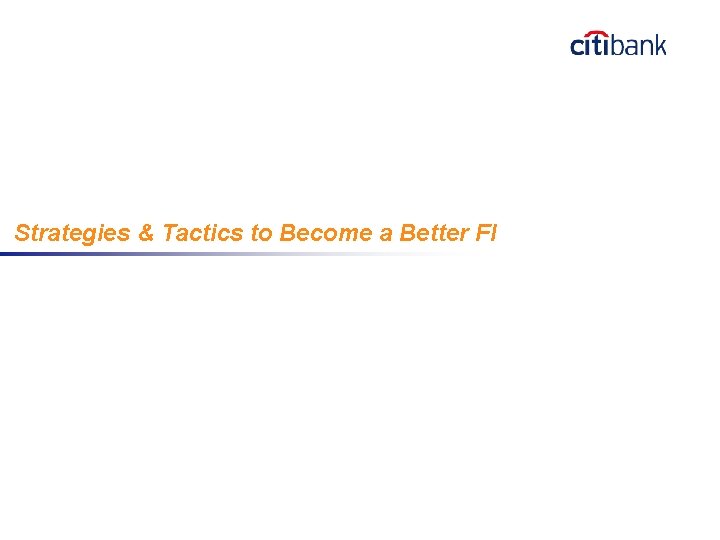 citibank

Strategies & Tactics to Become a Better FI